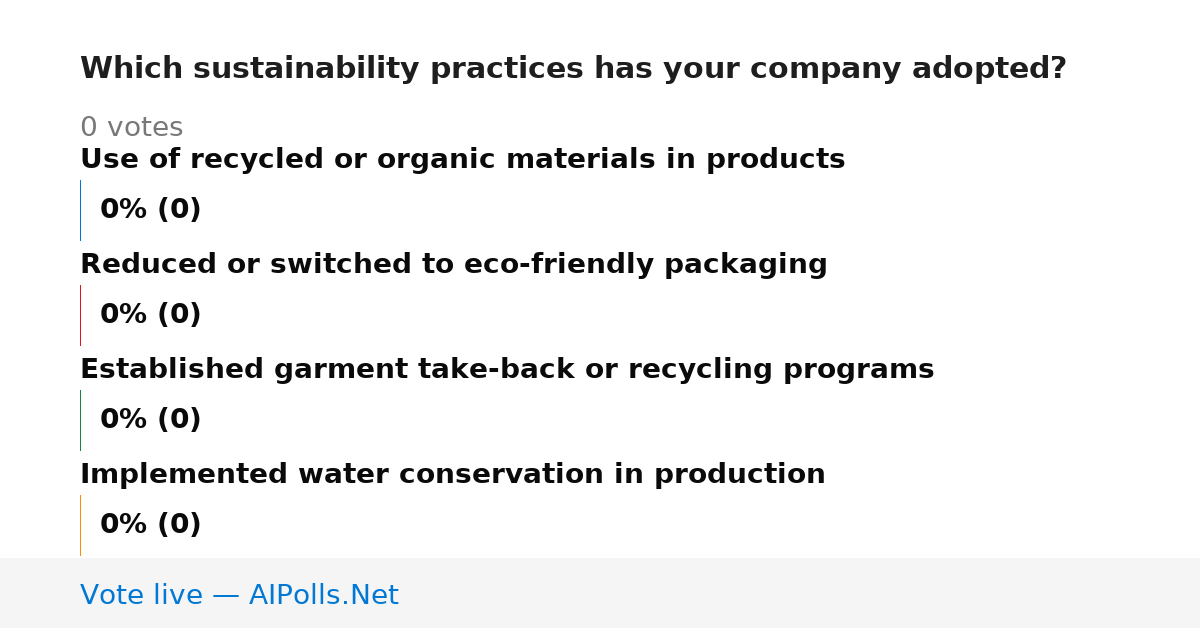 Which sustainability practices has your company adopted?

0 votes

Use of recycled or organic materials in products

0% (0)

Reduced or switched to eco-friendly packaging

0% (0)

Established garment take-back or recycling programs

0% (0)

Implemented water conservation in production

0% (0)

Vote live — AIPolls.Net